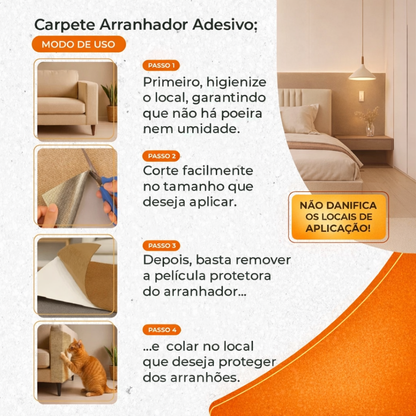 Carpete Arranhador Adesivo:

MODO DE USO

PASSO 1

Primeiro, higienize o local, garantindo que não há poeira nem umidade.

PASSO 2

Corte facilmente no tamanho que deseja aplicar.

PASSO 3

Depois, basta remover a película protetora do arranhador...

PASSO 4

...e colar no local que deseja proteger dos arranhões.

NÃO DANIFICA OS LOCAIS DE APLICAÇÃO!